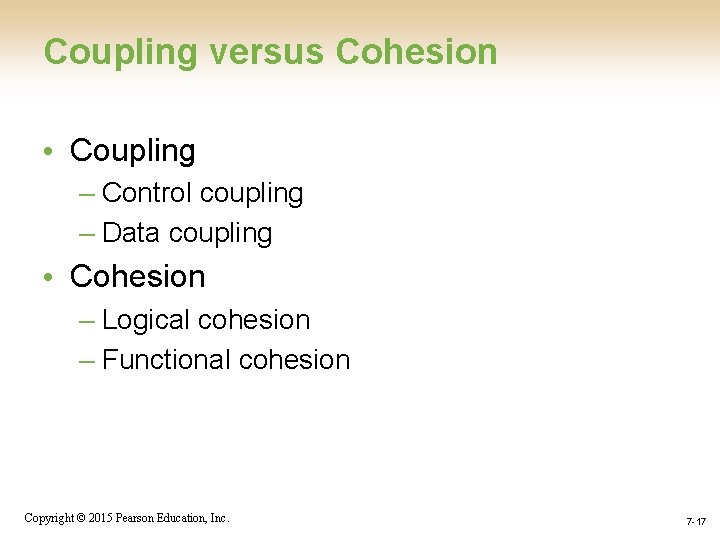 Coupling versus Cohesion

• Coupling
– Control coupling
– Data coupling
• Cohesion
– Logical cohesion
– Functional cohesion

Copyright © 2015 Pearson Education, Inc.

7-17